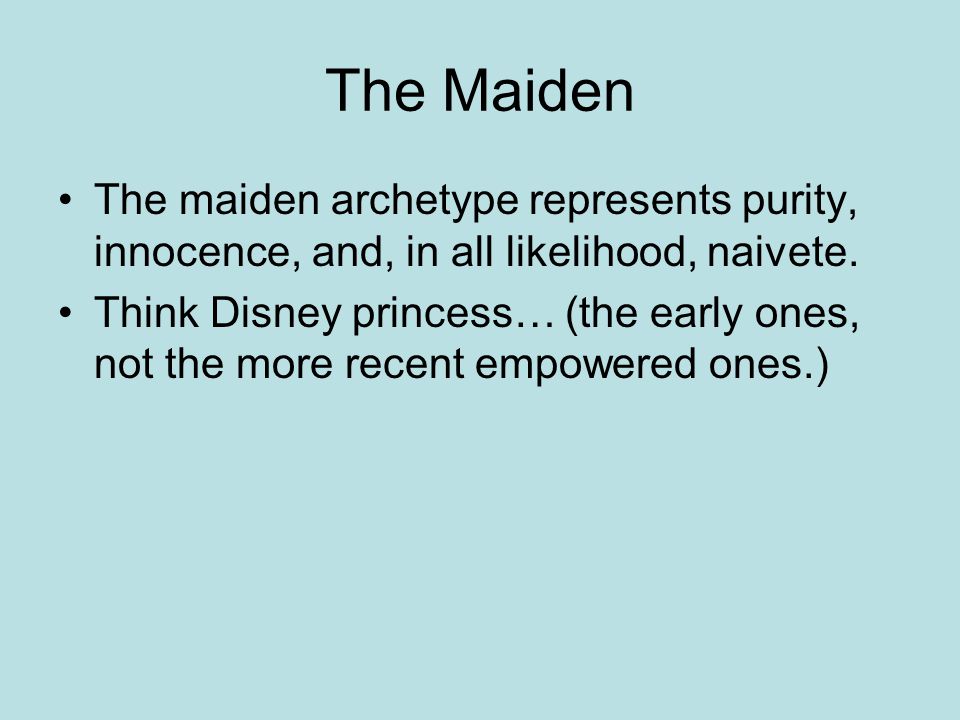 The Maiden

• The maiden archetype represents purity, innocence, and, in all likelihood, naivete.
• Think Disney princess… (the early ones, not the more recent empowered ones.)